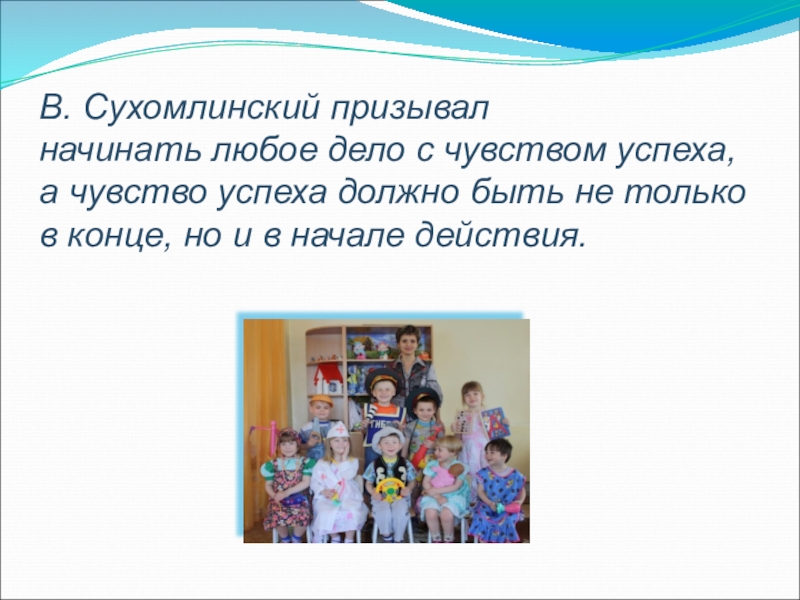 В. Сухомлинский призывал начинать любое дело с чувством успеха, а чувство успеха должно быть не только в конце, но и в начале действия.